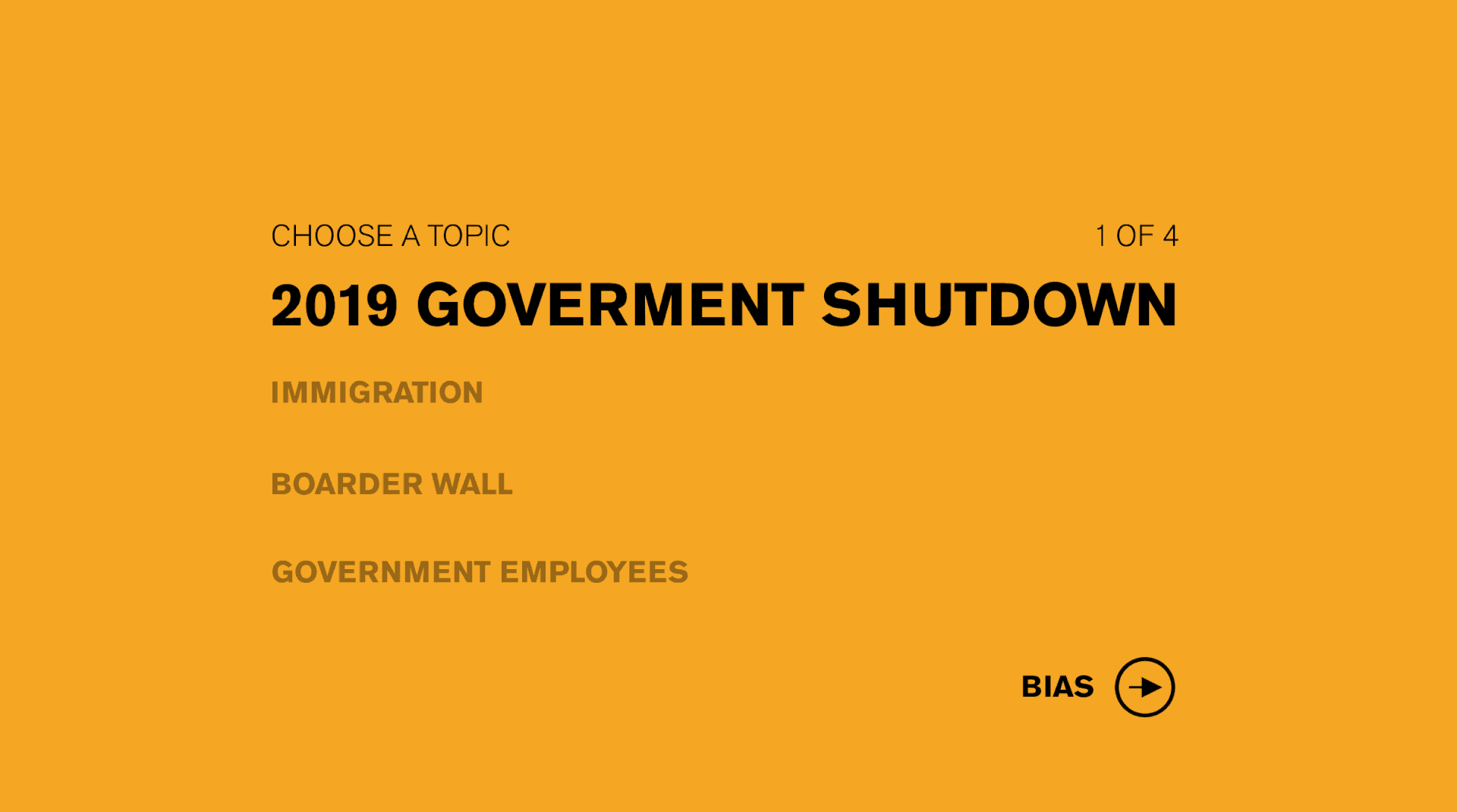 CHOOSE A TOPIC

1 OF 4

2019 GOVERMENT SHUTDOWN

IMMIGRATION

BOARDER WALL

GOVERNMENT EMPLOYEES

BIAS